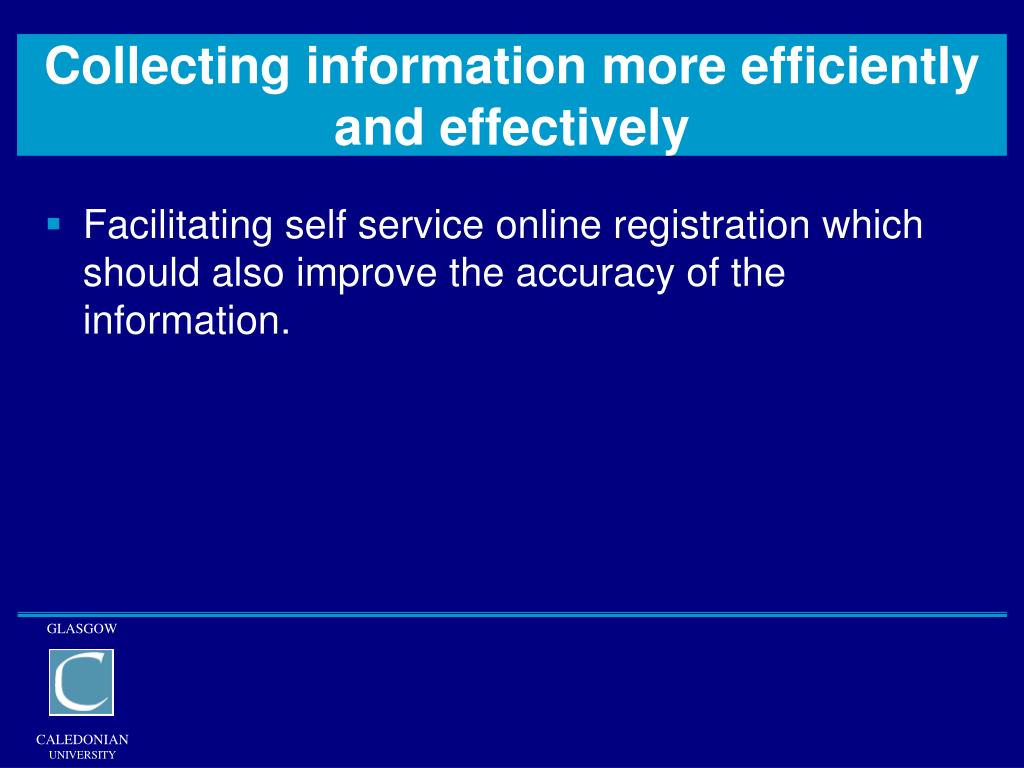 Collecting information more efficiently and effectively

▪ Facilitating self service online registration which should also improve the accuracy of the information.

GLASGOW

C

CALEDONIAN
UNIVERSITY